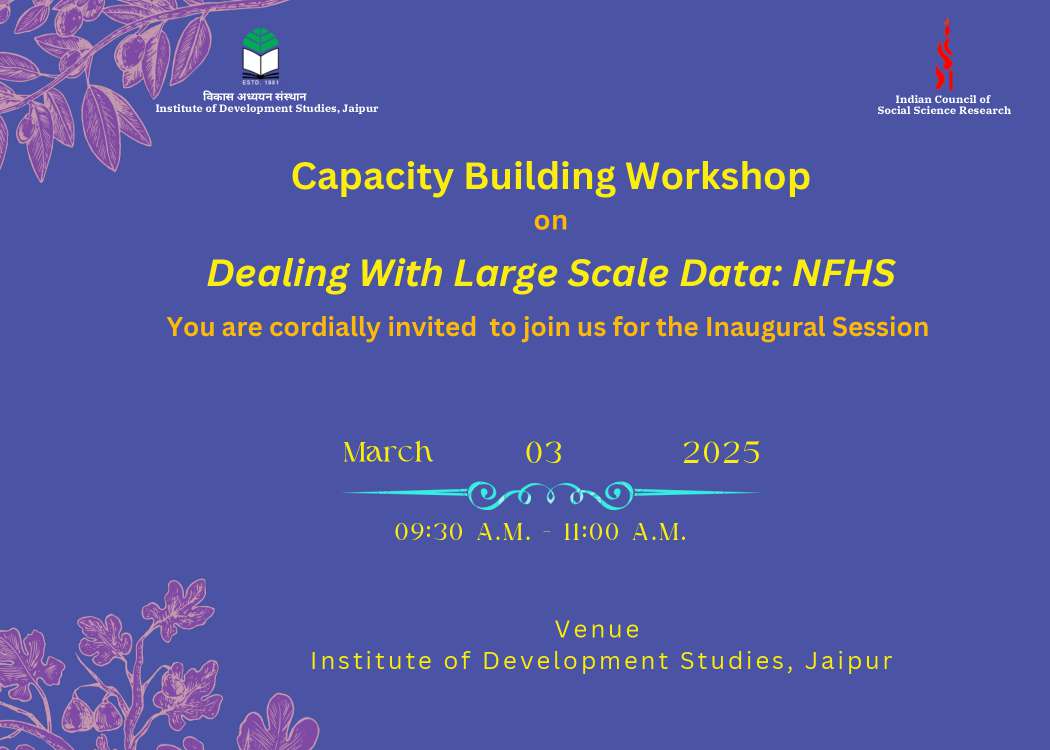 ESTD. 1981
विकास अध्ययन संस्थान
Institute of Development Studies, Jaipur

Indian Council of
Social Science Research

Capacity Building Workshop
on
Dealing With Large Scale Data: NFHS
You are cordially invited to join us for the Inaugural Session

March 03 2025

09:30 A.M. - 11:00 A.M.

Venue
Institute of Development Studies, Jaipur